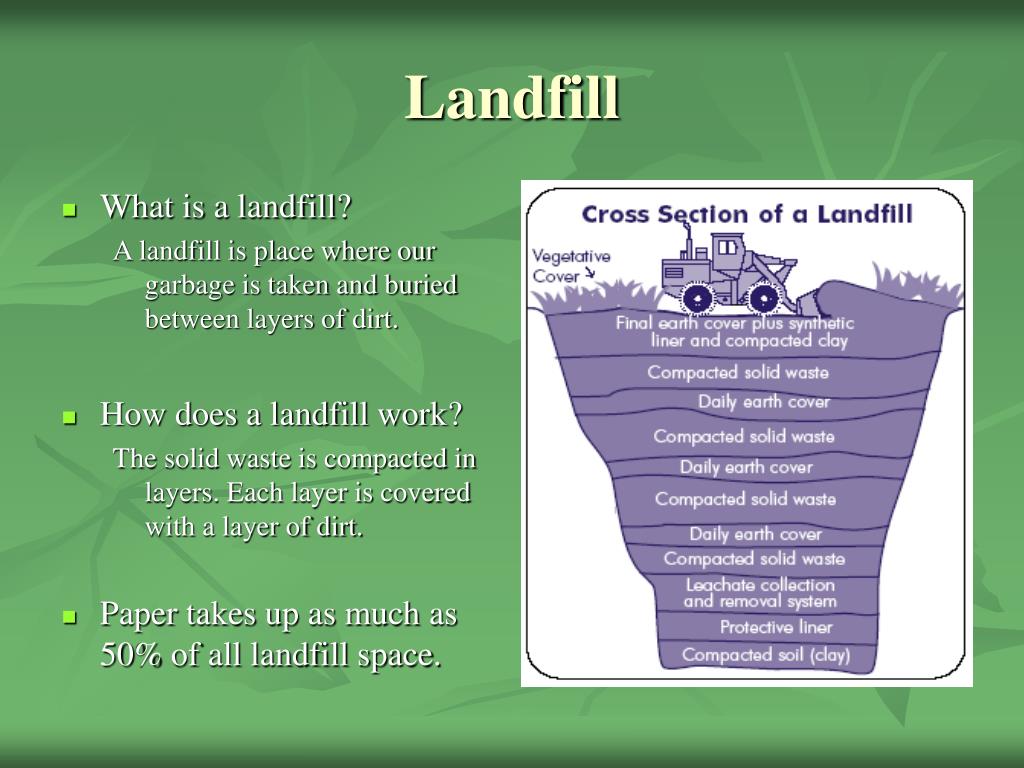 Landfill

What is a landfill?

A landfill is place where our garbage is taken and buried between layers of dirt.

How does a landfill work?

The solid waste is compacted in layers. Each layer is covered with a layer of dirt.

Paper takes up as much as 50% of all landfill space.

Cross Section of a Landfill

Vegetative Cover

Final earth cover plus synthetic liner and compacted clay

Compacted solid waste

Daily earth cover

Compacted solid waste

Daily earth cover

Compacted solid waste

Daily earth cover

Compacted solid waste

Leachate collection and removal system

Protective liner

Compacted soil (clay)